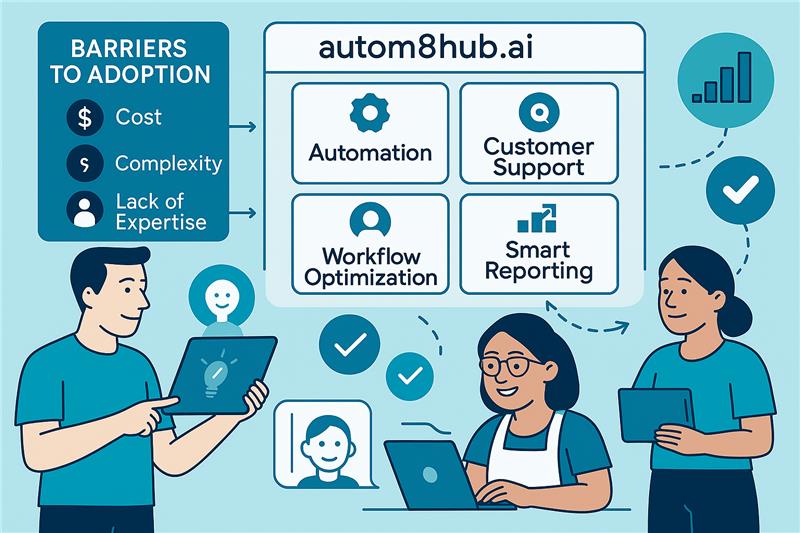 BARRIERS TO ADOPTION

$ Cost

$ Complexity

Lack of Expertise

autom8hub.ai

Automation

Customer Support

Workflow Optimization

Smart Reporting